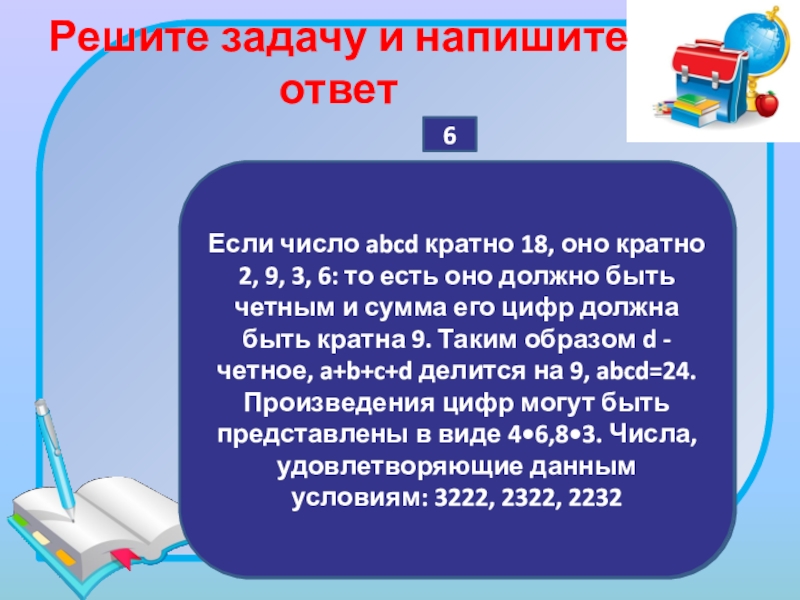 Решите задачу и напишите ответ

6

Если число abcd кратно 18, оно кратно 2, 9, 3, 6: то есть оно должно быть четным и сумма его цифр должна быть кратна 9. Таким образом d - четное, a+b+c+d делится на 9, abcd=24. Произведения цифр могут быть представлены в виде 4•6,8•3. Числа, удовлетворяющие данным условиям: 3222, 2322, 2232